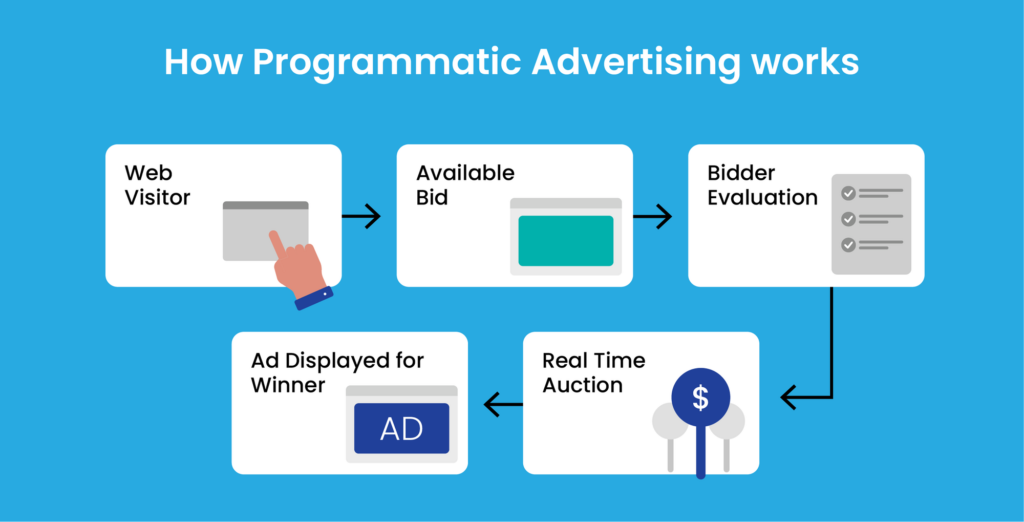 How Programmatic Advertising works

Web Visitor

Available Bid

Bidder Evaluation

Real Time Auction

$

Ad Displayed for Winner

AD